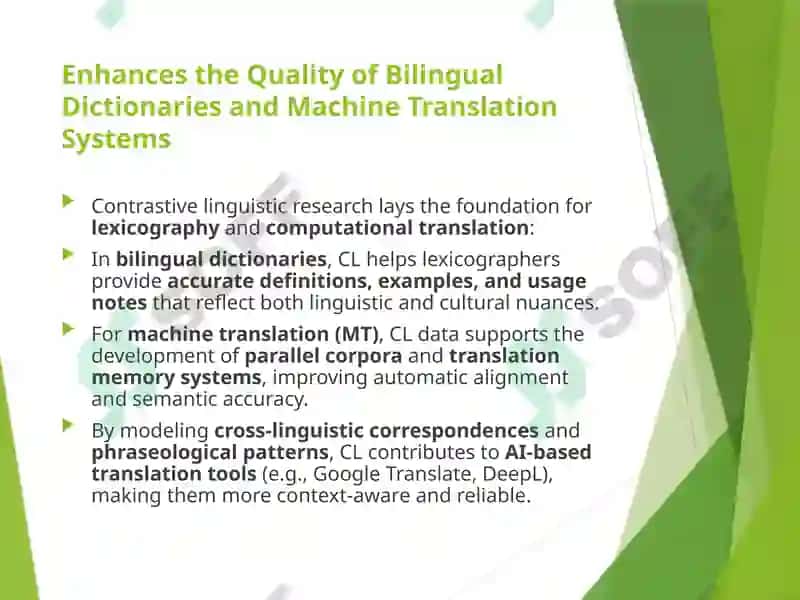 Enhances the Quality of Bilingual Dictionaries and Machine Translation Systems

Contrastive linguistic research lays the foundation for lexicography and computational translation:

In bilingual dictionaries, CL helps lexicographers provide accurate definitions, examples, and usage notes that reflect both linguistic and cultural nuances.

For machine translation (MT), CL data supports the development of parallel corpora and translation memory systems, improving automatic alignment and semantic accuracy.

By modeling cross-linguistic correspondences and phraseological patterns, CL contributes to AI-based translation tools (e.g., Google Translate, DeepL), making them more context-aware and reliable.